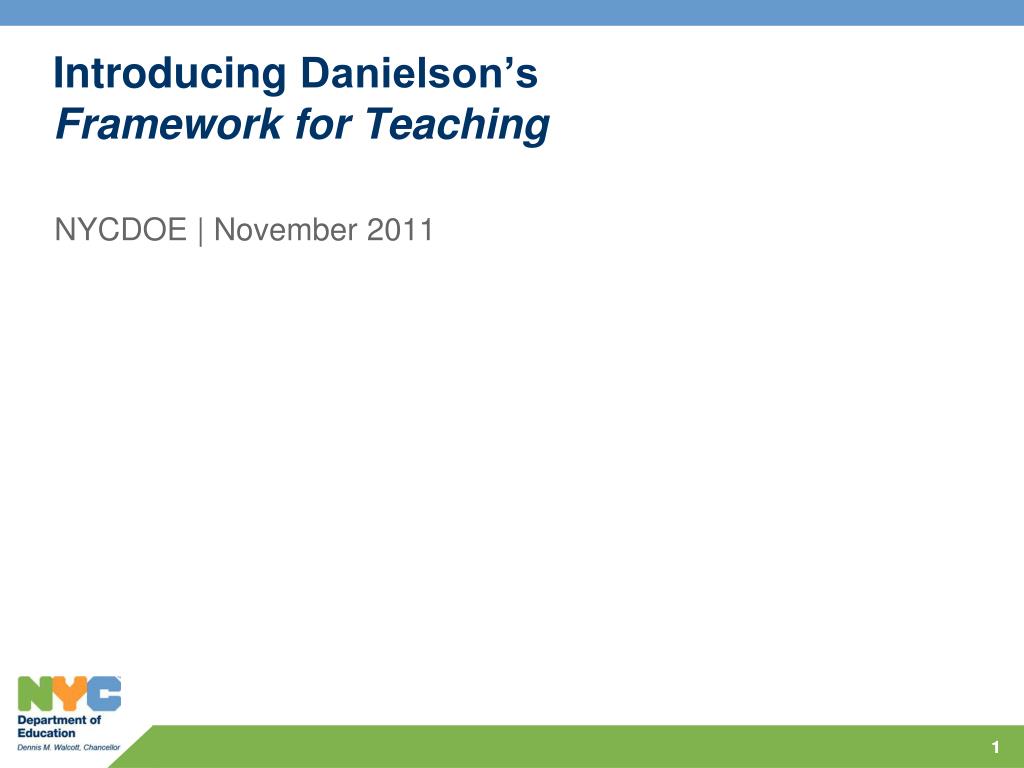 Introducing Danielson's
Framework for Teaching

NYCDOE | November 2011

NYC
Department of Education
Dennis M. Walcott, Chancellor

1